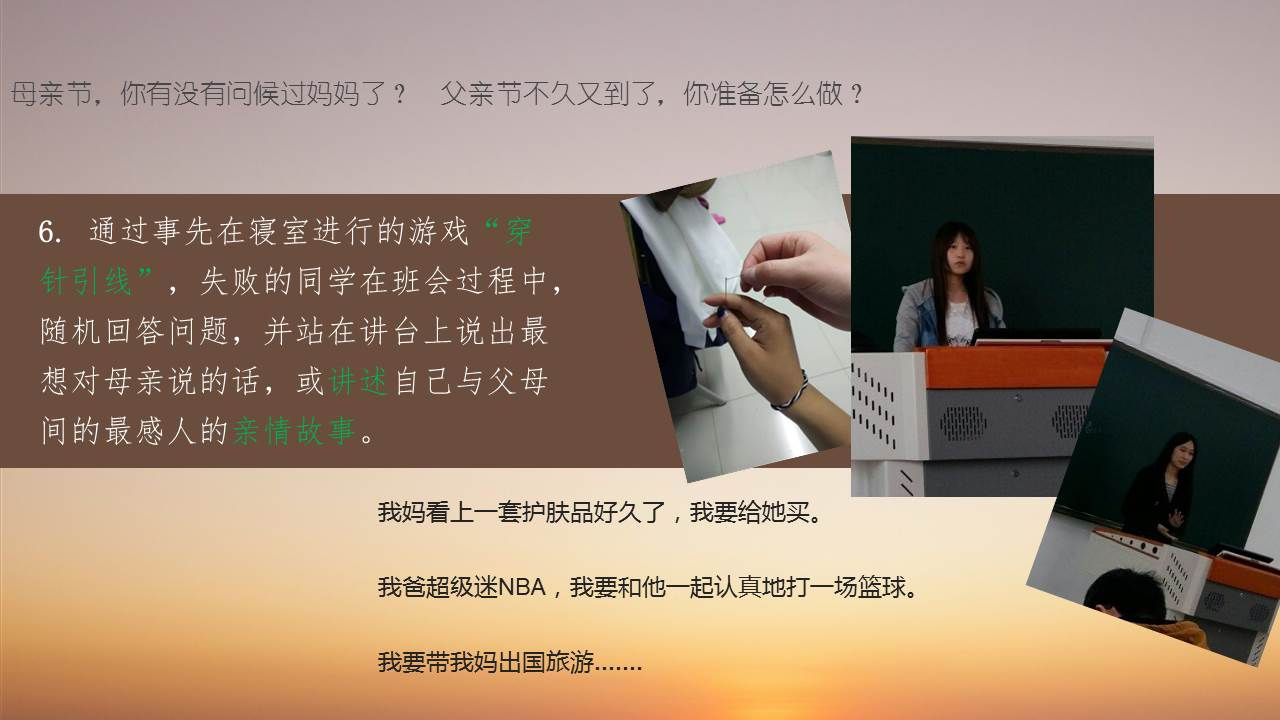 母亲节，你有没有问候过妈妈了？　父亲节不久又到了，你准备怎么做？

6. 通过事先在寝室进行的游戏“穿针引线”，失败的同学在班会过程中，随机回答问题，并站在讲台上说出最想对母亲说的话，或讲述自己与父母间的最感人的亲情故事。

我妈看上一套护肤品好久了，我要给她买。

我爸超级迷NBA，我要和他一起认真地打一场篮球。

我要带我妈出国旅游.......